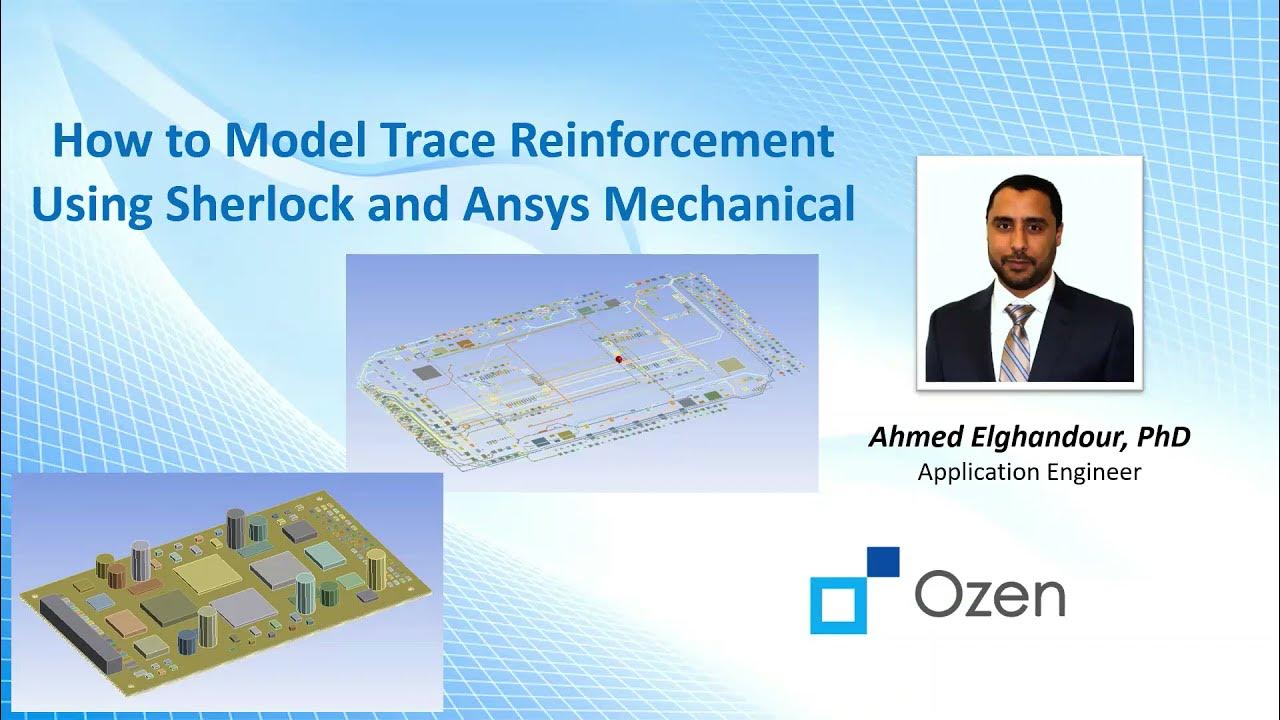 How to Model Trace Reinforcement Using Sherlock and Ansys Mechanical

Ahmed Elghandour, PhD
Application Engineer

Ozen